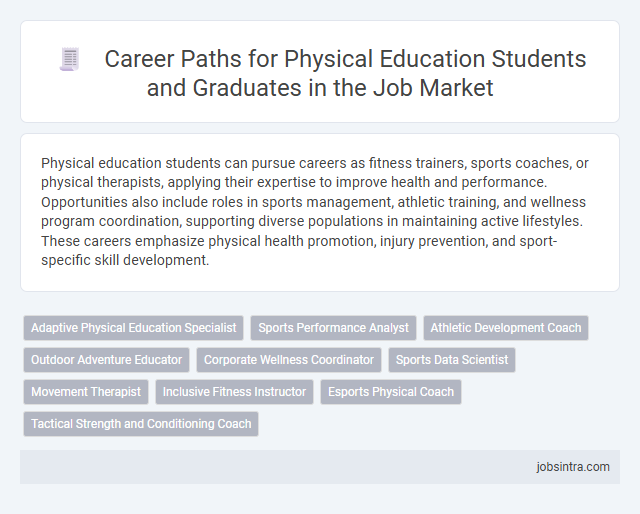 Career Paths for Physical Education Students and Graduates in the Job Market

Physical education students can pursue careers as fitness trainers, sports coaches, or physical therapists, applying their expertise to improve health and performance. Opportunities also include roles in sports management, athletic training, and wellness program coordination, supporting diverse populations in maintaining active lifestyles. These careers emphasize physical health promotion, injury prevention, and sport-specific skill development.

Adaptive Physical Education Specialist
Sports Performance Analyst
Athletic Development Coach
Outdoor Adventure Educator
Corporate Wellness Coordinator
Sports Data Scientist
Movement Therapist
Inclusive Fitness Instructor
Esports Physical Coach
Tactical Strength and Conditioning Coach

jobsintra.com